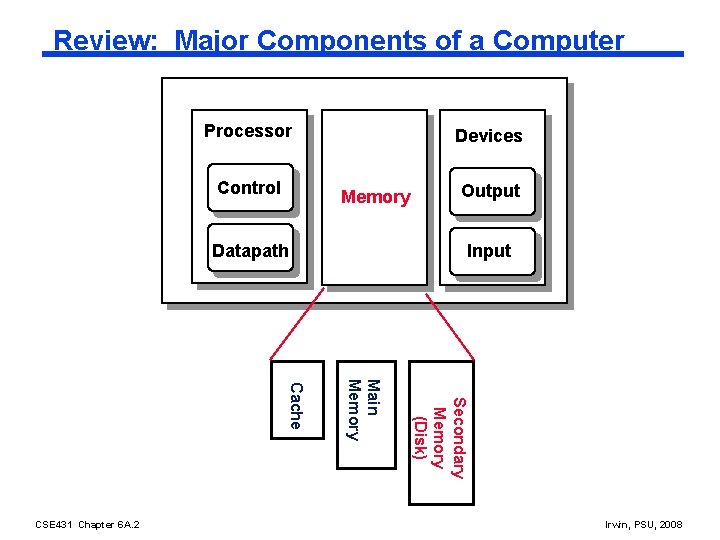 Review: Major Components of a Computer

Processor

Control

Datapath

Memory

Devices

Output

Input

Cache

Main Memory

Secondary Memory (Disk)

CSE431 Chapter 6A.2

Irwin, PSU, 2008